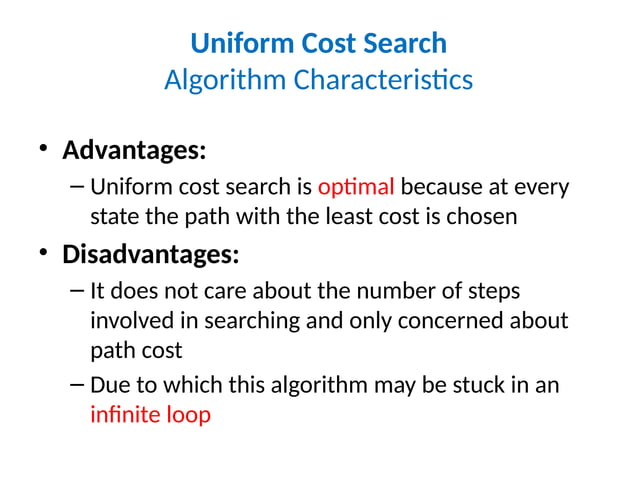 Uniform Cost Search
Algorithm Characteristics

• Advantages:
– Uniform cost search is optimal because at every state the path with the least cost is chosen

• Disadvantages:
– It does not care about the number of steps involved in searching and only concerned about path cost
– Due to which this algorithm may be stuck in an infinite loop